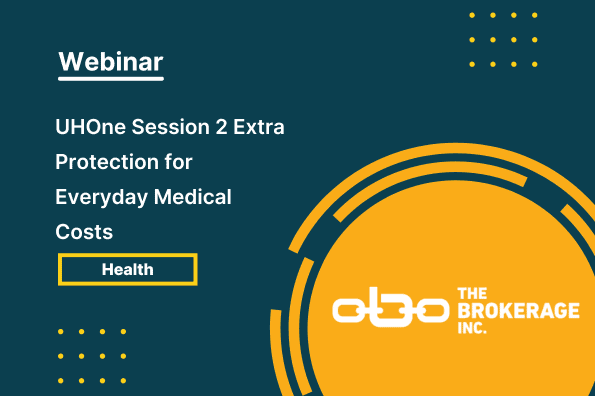 Webinar

UHOne Session 2 Extra Protection for Everyday Medical Costs

Health

THE BROKERAGE INC.